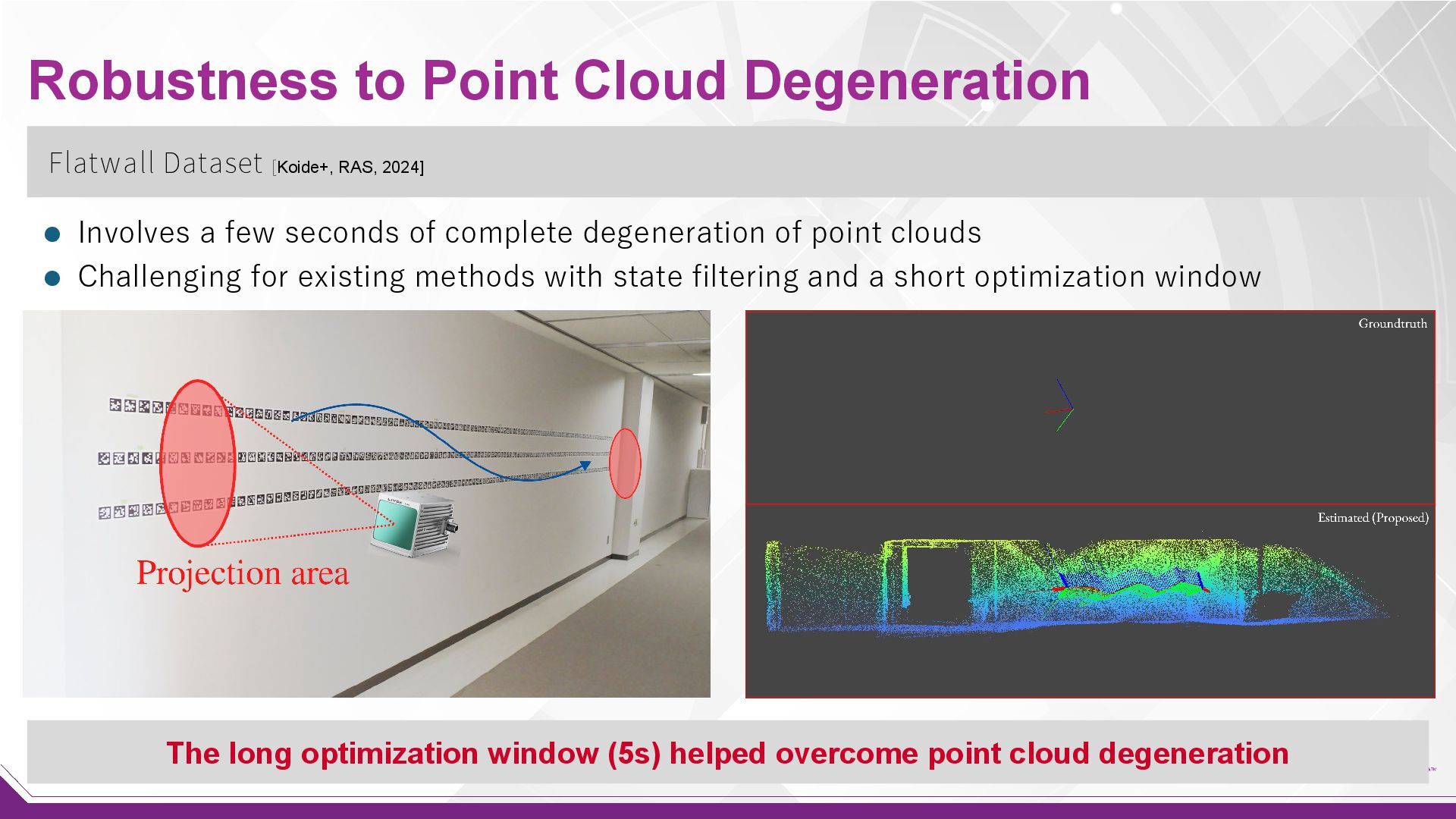 Robustness to Point Cloud Degeneration

Flatwall Dataset [Koide+, RAS, 2024]

- Involves a few seconds of complete degeneration of point clouds
- Challenging for existing methods with state filtering and a short optimization window

Projection area

Groundtruth

Estimated (Proposed)

The long optimization window (5s) helped overcome point cloud degeneration